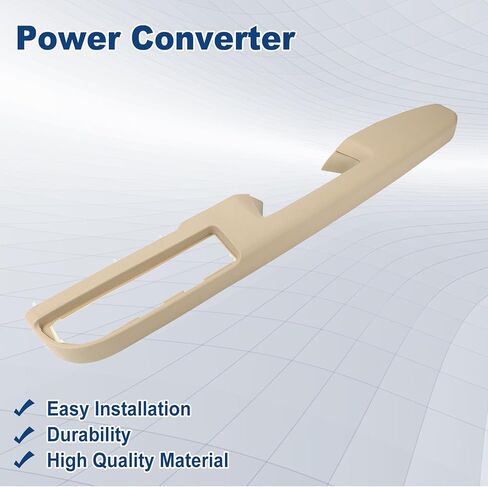 Power Converter

✓ Easy Installation
✓ Durability
✓ High Quality Material